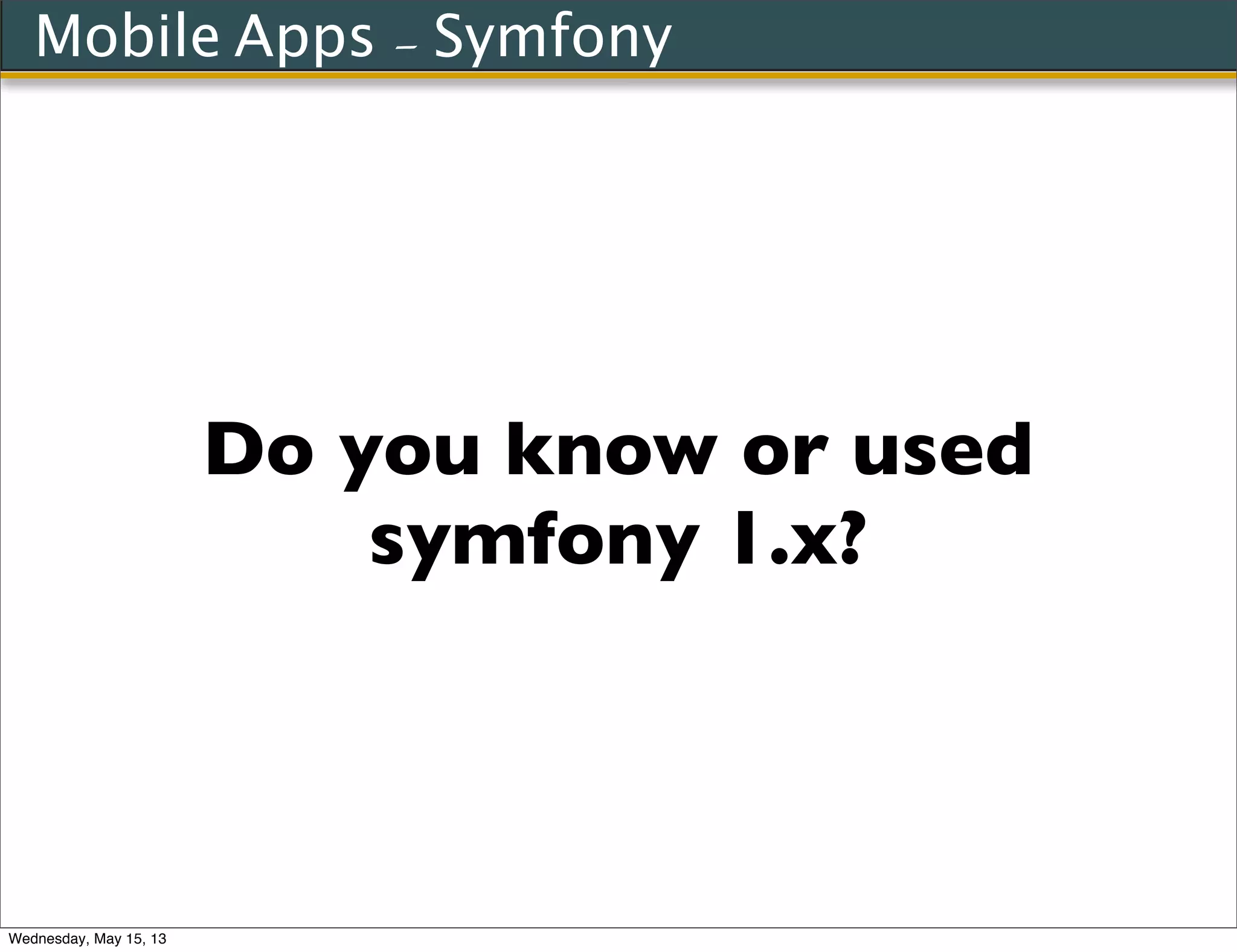 Mobile Apps - Symfony

Do you know or used symfony 1.x?

Wednesday, May 15, 13